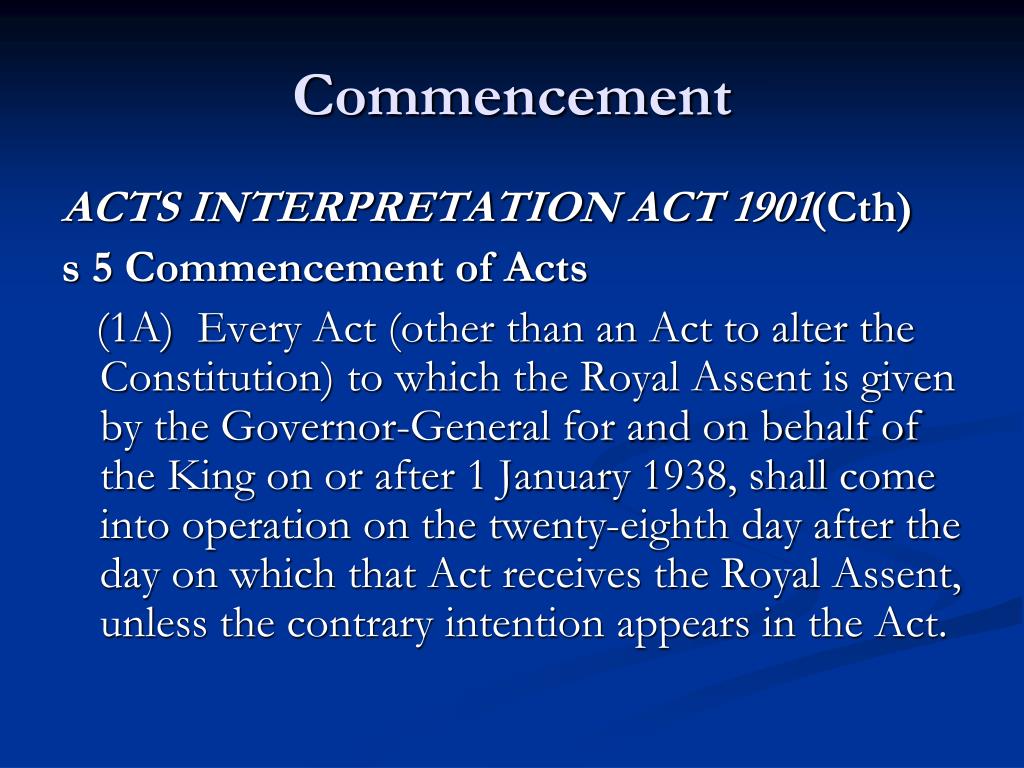 Commencement

ACTS INTERPRETATION ACT 1901(Cth)

s 5 Commencement of Acts

(1A) Every Act (other than an Act to alter the Constitution) to which the Royal Assent is given by the Governor-General for and on behalf of the King on or after 1 January 1938, shall come into operation on the twenty-eighth day after the day on which that Act receives the Royal Assent, unless the contrary intention appears in the Act.